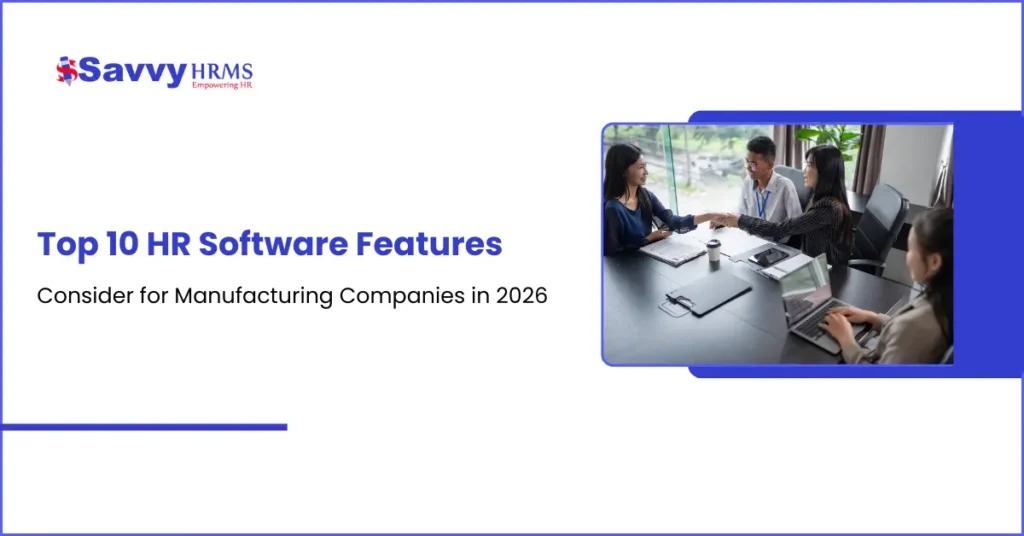 Savvy HRMS
Empowering HR

Top 10 HR Software Features

Consider for Manufacturing Companies in 2026